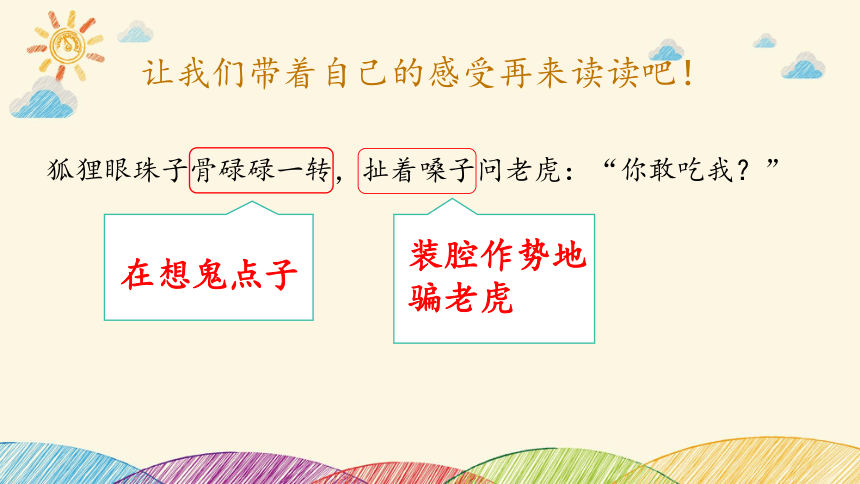 让我们带着自己的感受再来读读吧！

狐狸眼珠子骨碌碌一转，扯着嗓子问老虎：“你敢吃我？”

在想鬼点子

装腔作势地骗老虎